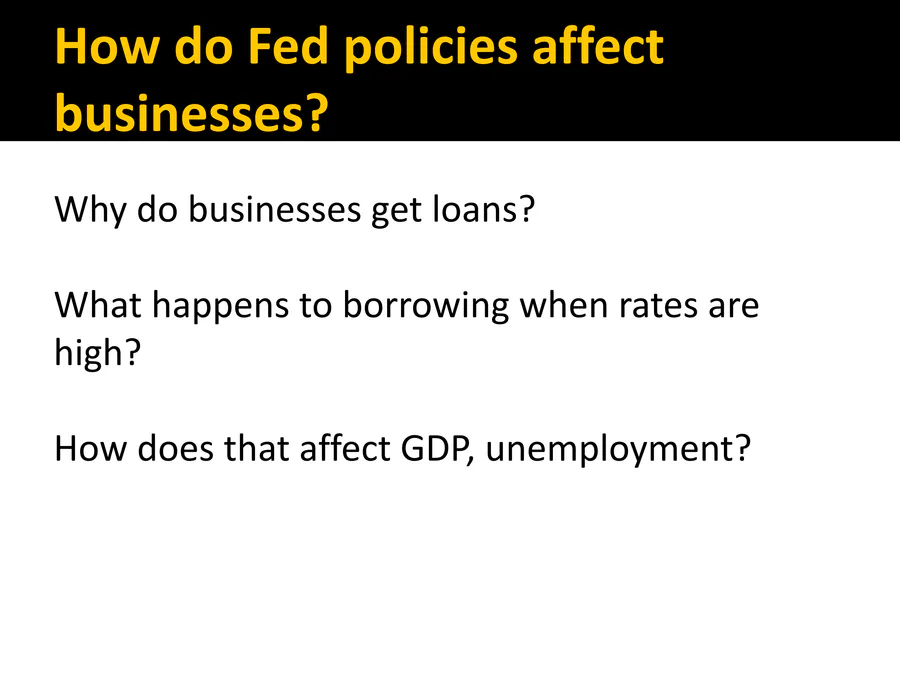 How do Fed policies affect businesses?

Why do businesses get loans?

What happens to borrowing when rates are high?

How does that affect GDP, unemployment?